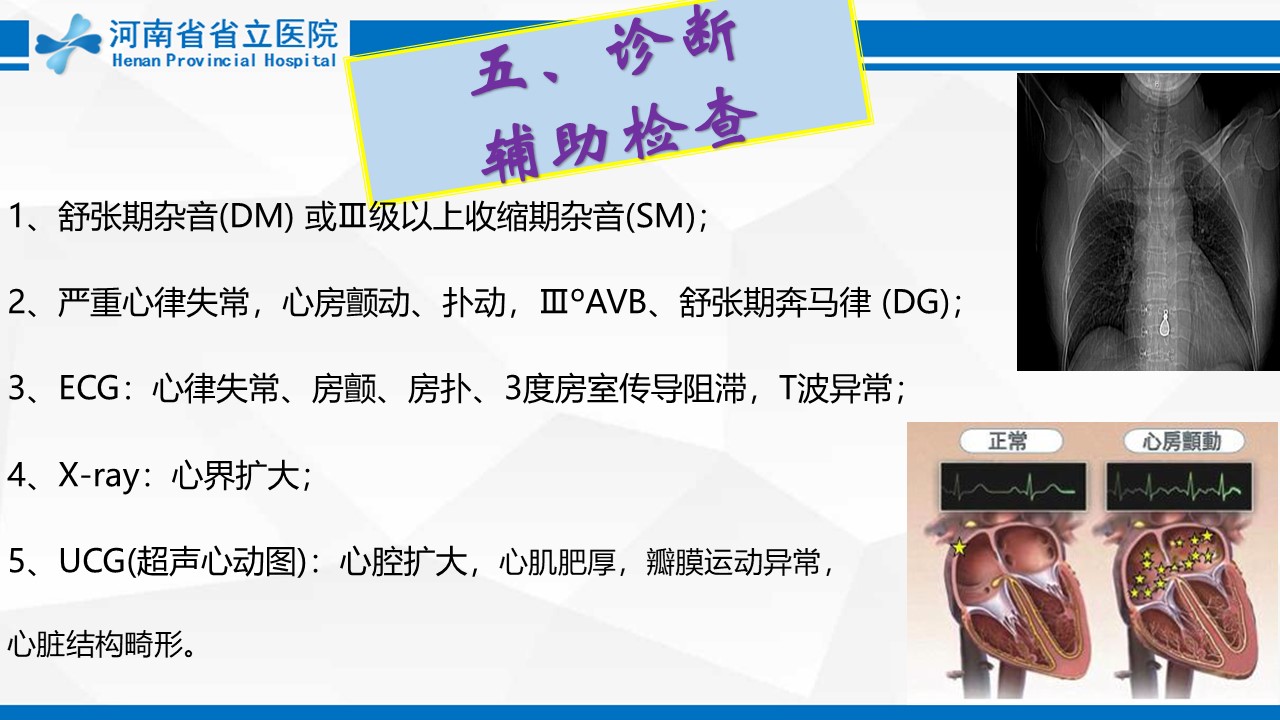 河南省省立医院
Henan Provincial Hospital

五、诊断
辅助检查

1、舒张期杂音(DM) 或Ⅲ级以上收缩期杂音(SM)；

2、严重心律失常，心房颤动、扑动，Ⅲ°AVB、舒张期奔马律 (DG)；

3、ECG：心律失常、房颤、房扑、3度房室传导阻滞，T波异常；

4、X-ray：心界扩大；

5、UCG(超声心动图)：心腔扩大，心肌肥厚，瓣膜运动异常，

心脏结构畸形。

正常

心房顫動